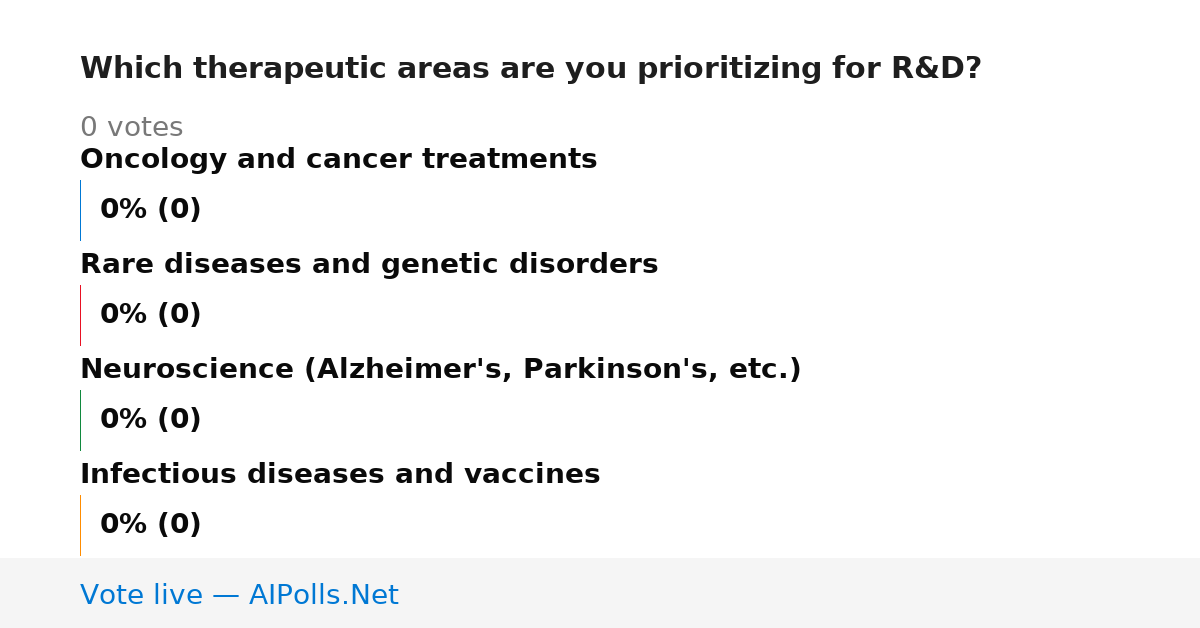 Which therapeutic areas are you prioritizing for R&D?

0 votes

Oncology and cancer treatments

0% (0)

Rare diseases and genetic disorders

0% (0)

Neuroscience (Alzheimer's, Parkinson's, etc.)

0% (0)

Infectious diseases and vaccines

0% (0)

Vote live — AIPolls.Net